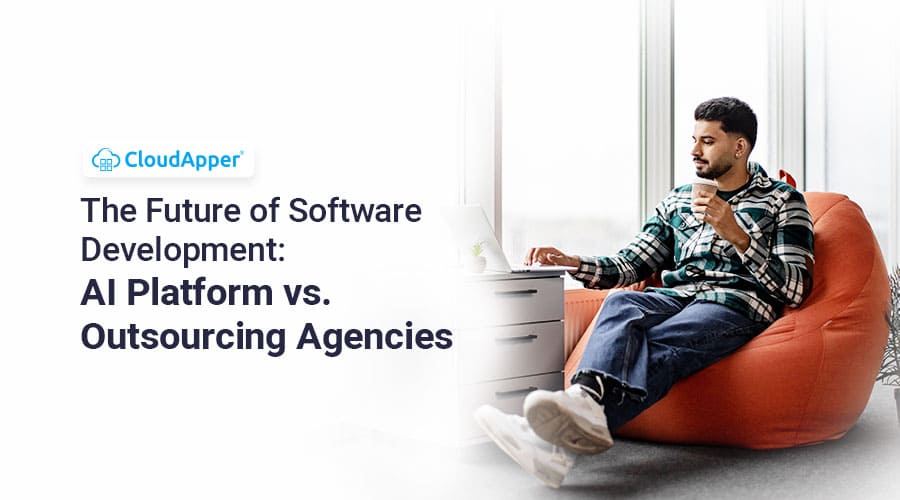 CloudApper®

The Future of Software Development:
AI Platform vs. Outsourcing Agencies